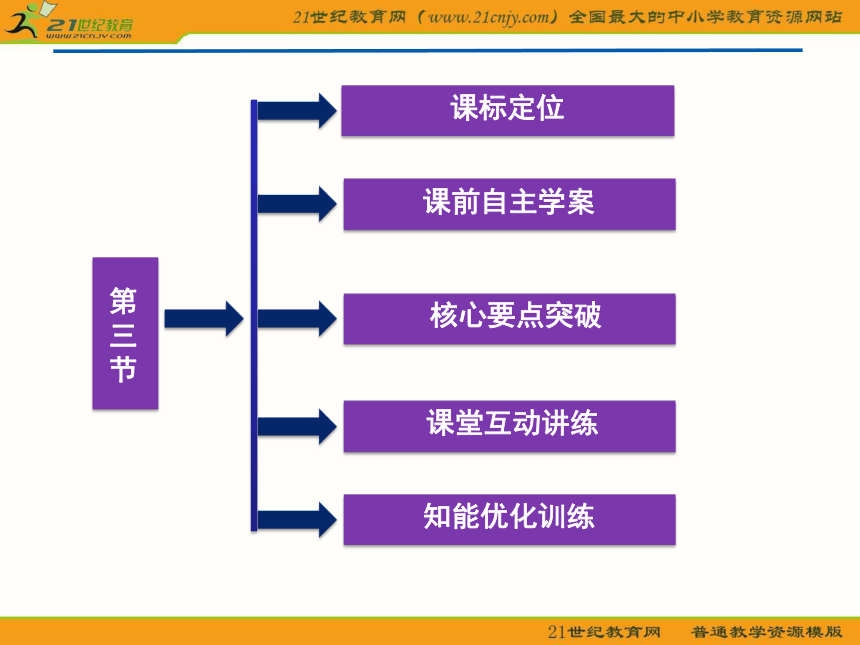 21世纪教育
www.21cnjy.com

21世纪教育网（www.21cnjy.com）全国最大的中小学教育资源网站

第三节

课标定位

课前自主学案

核心要点突破

课堂互动讲练

知能优化训练

21世纪教育网 普通教学资源模版